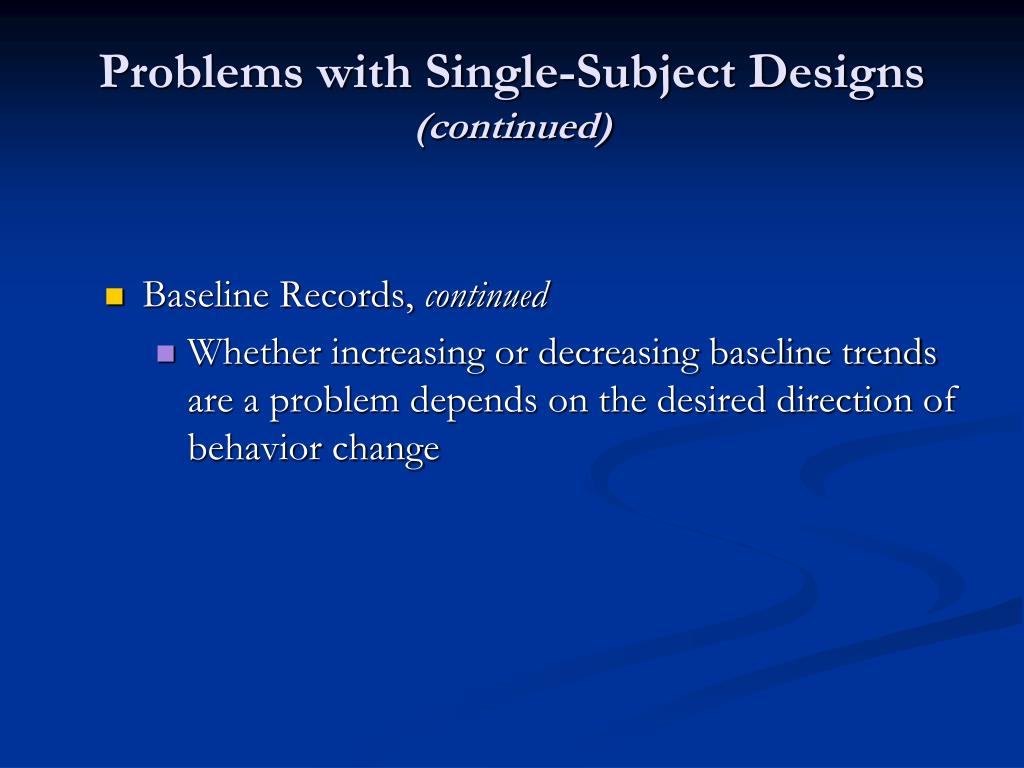 Problems with Single-Subject Designs
(continued)

Baseline Records, continued

Whether increasing or decreasing baseline trends are a problem depends on the desired direction of behavior change